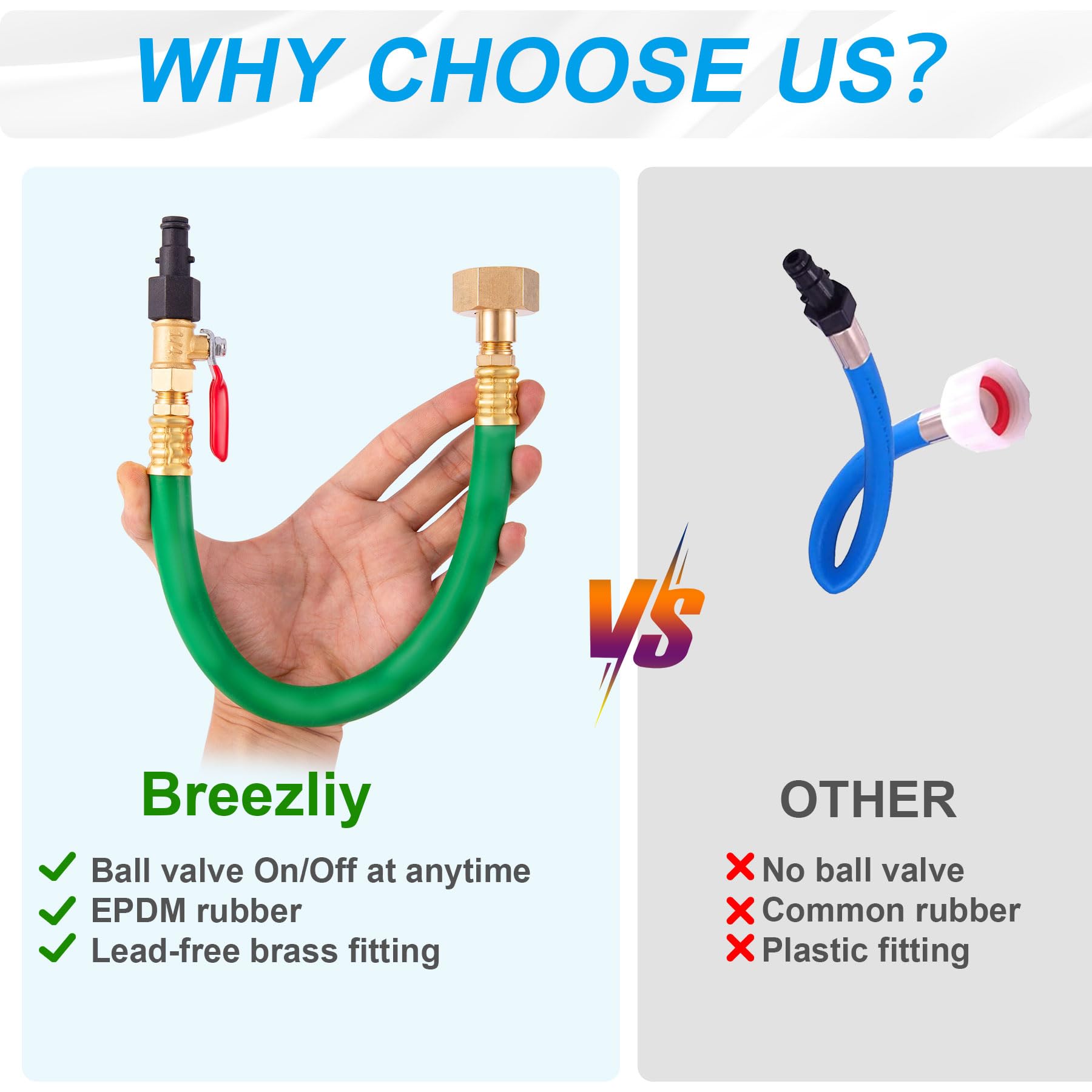 WHY CHOOSE US?

1/4

VS

Breezliy

Ball valve On/Off at anytime
EPDM rubber
Lead-free brass fitting

OTHER

No ball valve
Common rubber
Plastic fitting